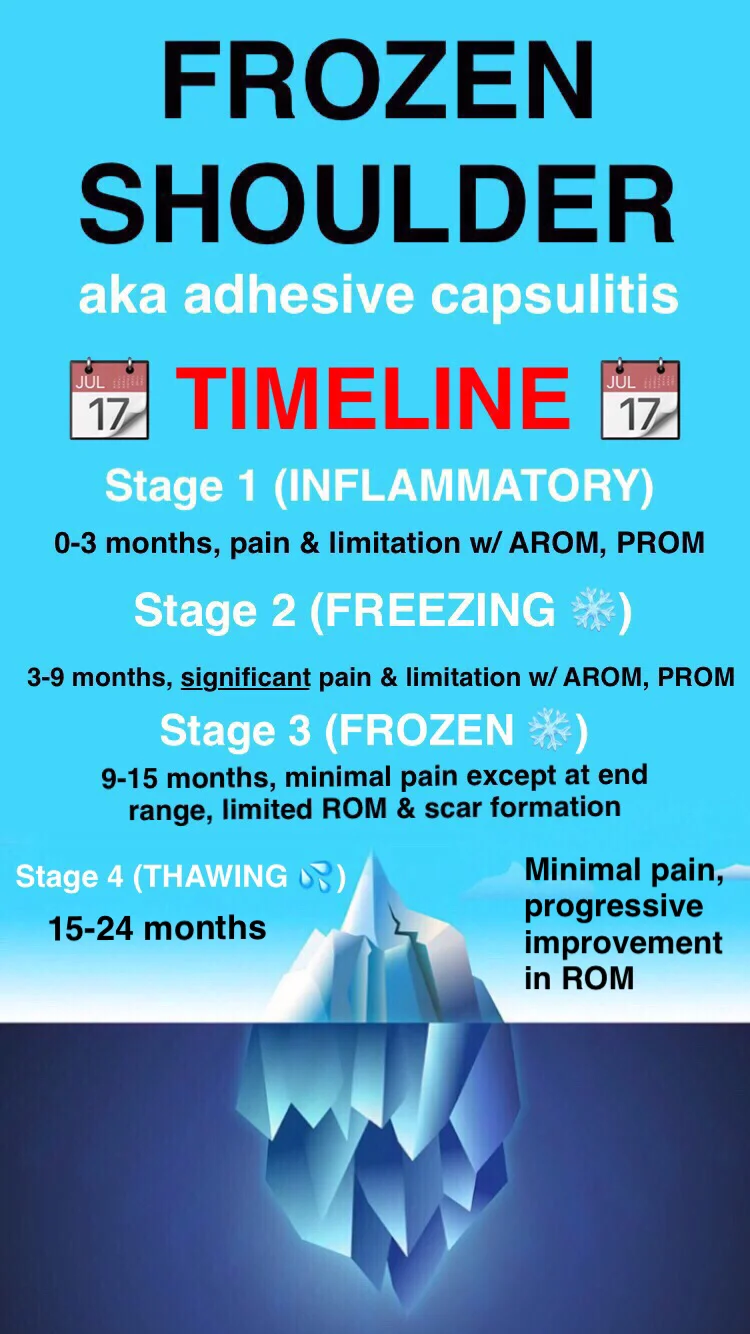 FROZEN SHOULDER
aka adhesive capsulitis

JUL 17 TIMELINE JUL 17

Stage 1 (INFLAMMATORY)
0-3 months, pain & limitation w/ AROM, PROM

Stage 2 (FREEZING ❄️)
3-9 months, significant pain & limitation w/ AROM, PROM

Stage 3 (FROZEN ❄️)
9-15 months, minimal pain except at end range, limited ROM & scar formation

Stage 4 (THAWING 💦)
15-24 months

Minimal pain, progressive improvement in ROM